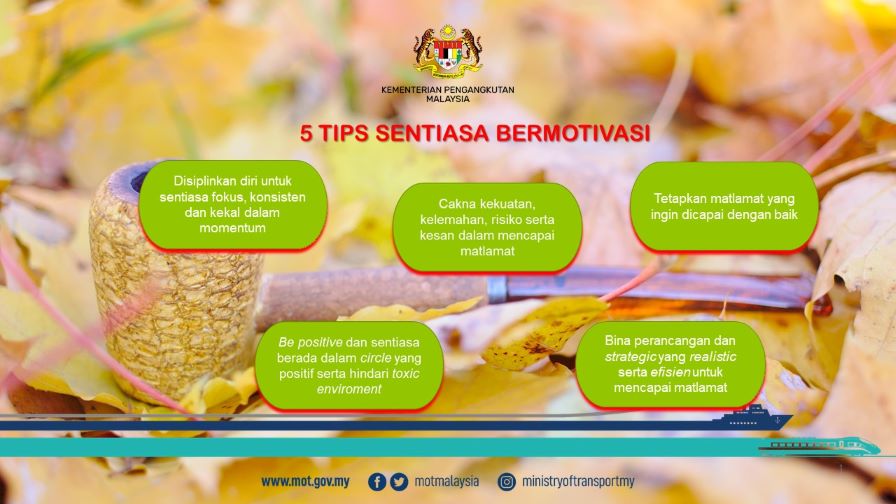 KEMENTERIAN PENGANGKUTAN MALAYSIA

5 TIPS SENTIASA BERMOTIVASI

Disiplinkan diri untuk sentiasa fokus, konsisten dan kekal dalam momentum

Cakna kekuatan, kelemahan, risiko serta kesan dalam mencapai matlamat

Tetapkan matlamat yang ingin dicapai dengan baik

Be positive dan sentiasa berada dalam circle yang positif serta hindari toxic enviroment

Bina perancangan dan strategic yang realistic serta efisien untuk mencapai matlamat

www.mot.gov.my motmalaysia ministryoftransportmy